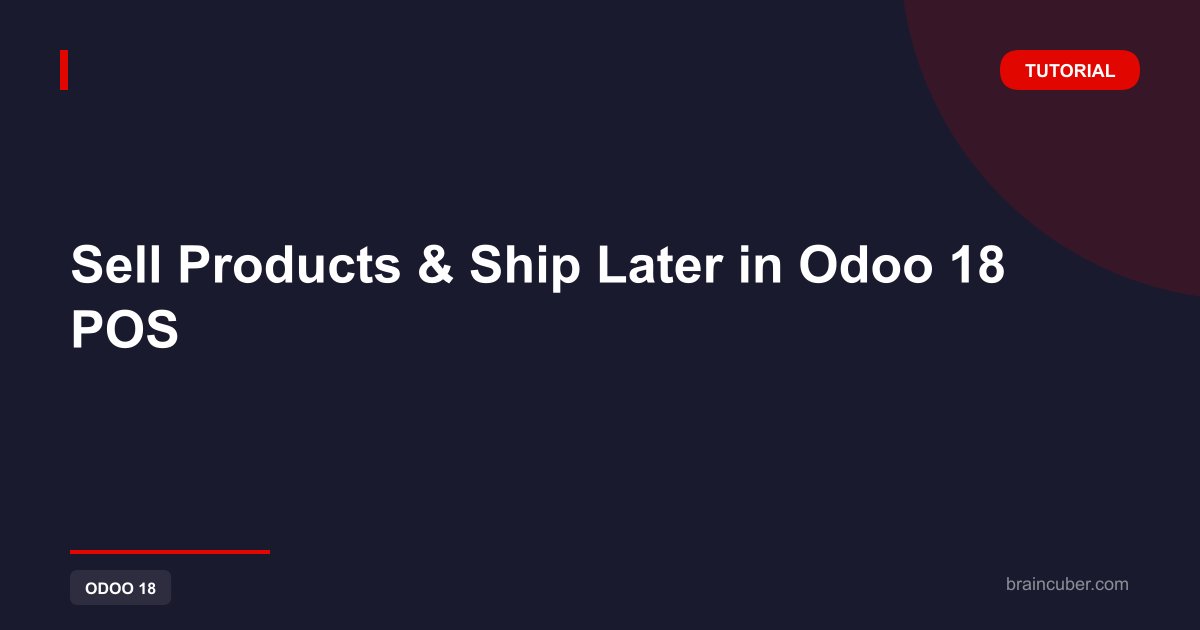 TUTORIAL

Sell Products & Ship Later in Odoo 18 POS

ODOO 18

braincuber.com